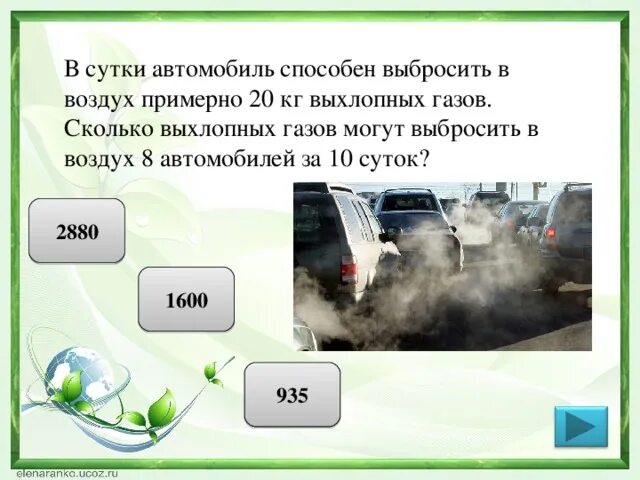 В сутки автомобиль способен выбросить в воздух примерно 20 кг выхлопных газов. Сколько выхлопных газов могут выбросить в воздух 8 автомобилей за 10 суток?

2880

1600

935

elenaranko.ucoz.ru